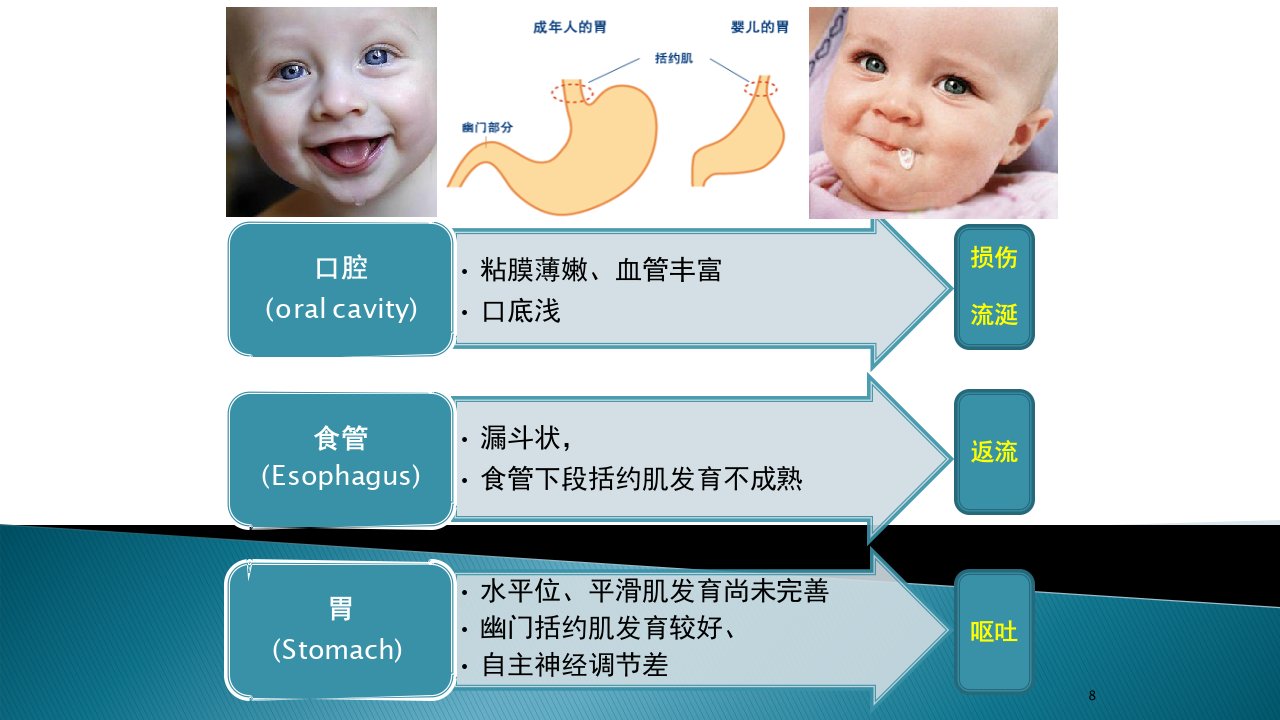 成年人的胃

婴儿的胃

括约肌

幽门部分

口腔
(oral cavity)

• 粘膜薄嫩、血管丰富
• 口底浅

损伤

流涎

食管
(Esophagus)

• 漏斗状，
• 食管下段括约肌发育不成熟

返流

胃
(Stomach)

• 水平位、平滑肌发育尚未完善
• 幽门括约肌发育较好、
• 自主神经调节差

呕吐

8